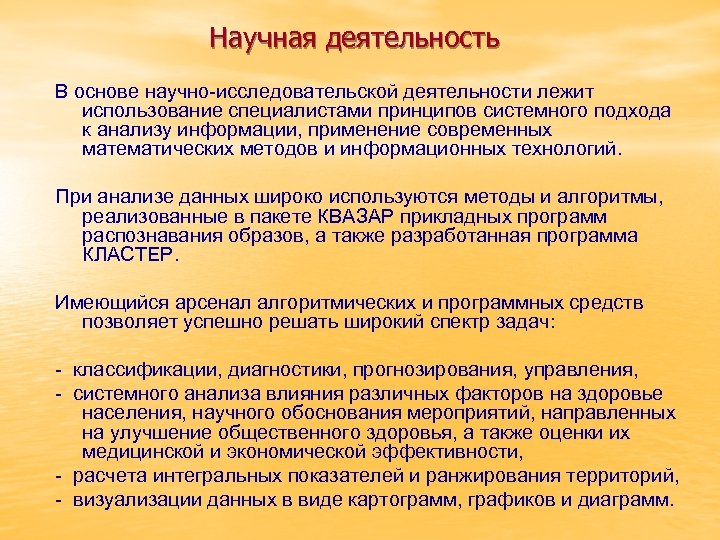 Научная деятельность

В основе научно-исследовательской деятельности лежит использование специалистами принципов системного подхода к анализу информации, применение современных математических методов и информационных технологий.

При анализе данных широко используются методы и алгоритмы, реализованные в пакете КВАЗАР прикладных программ распознавания образов, а также разработанная программа КЛАСТЕР.

Имеющийся арсенал алгоритмических и программных средств позволяет успешно решать широкий спектр задач:

- классификации, диагностики, прогнозирования, управления,
- системного анализа влияния различных факторов на здоровье населения, научного обоснования мероприятий, направленных на улучшение общественного здоровья, а также оценки их медицинской и экономической эффективности,
- расчета интегральных показателей и ранжирования территорий,
- визуализации данных в виде картограмм, графиков и диаграмм.